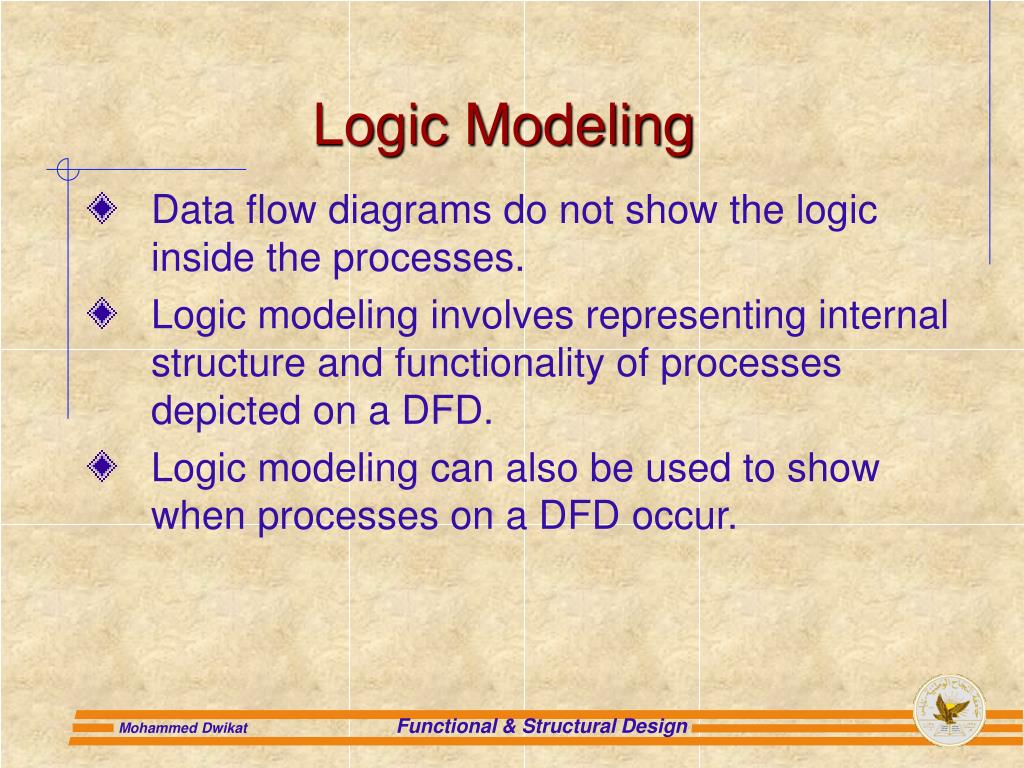 Logic Modeling

Data flow diagrams do not show the logic inside the processes.

Logic modeling involves representing internal structure and functionality of processes depicted on a DFD.

Logic modeling can also be used to show when processes on a DFD occur.

Mohammed Dwikat

Functional & Structural Design